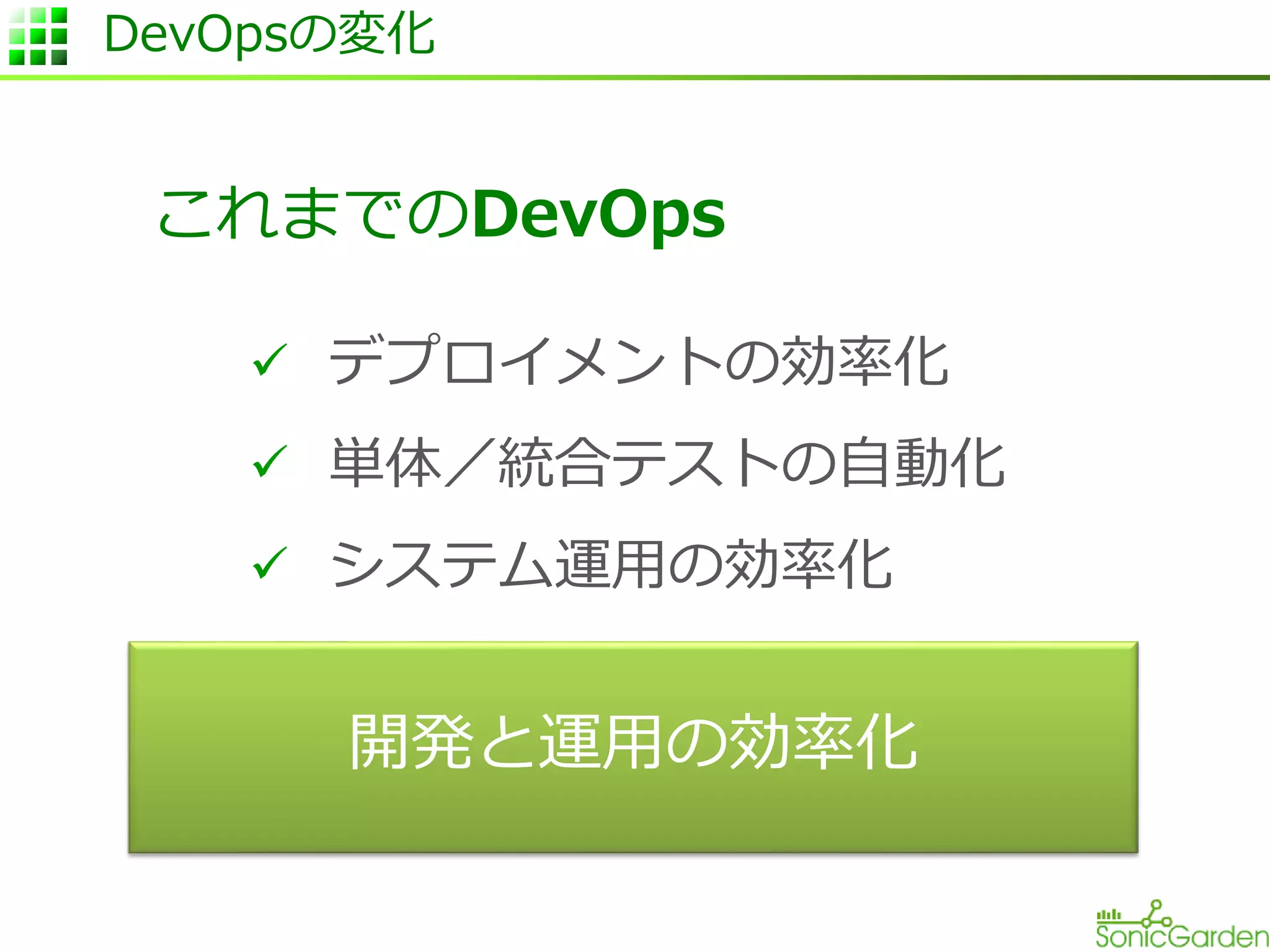 DevOpsの変化

これまでのDevOps

✓ デプロイメントの効率化

✓ 単体／統合テストの自動化

✓ システム運用の効率化

開発と運用の効率化

SonicGarden